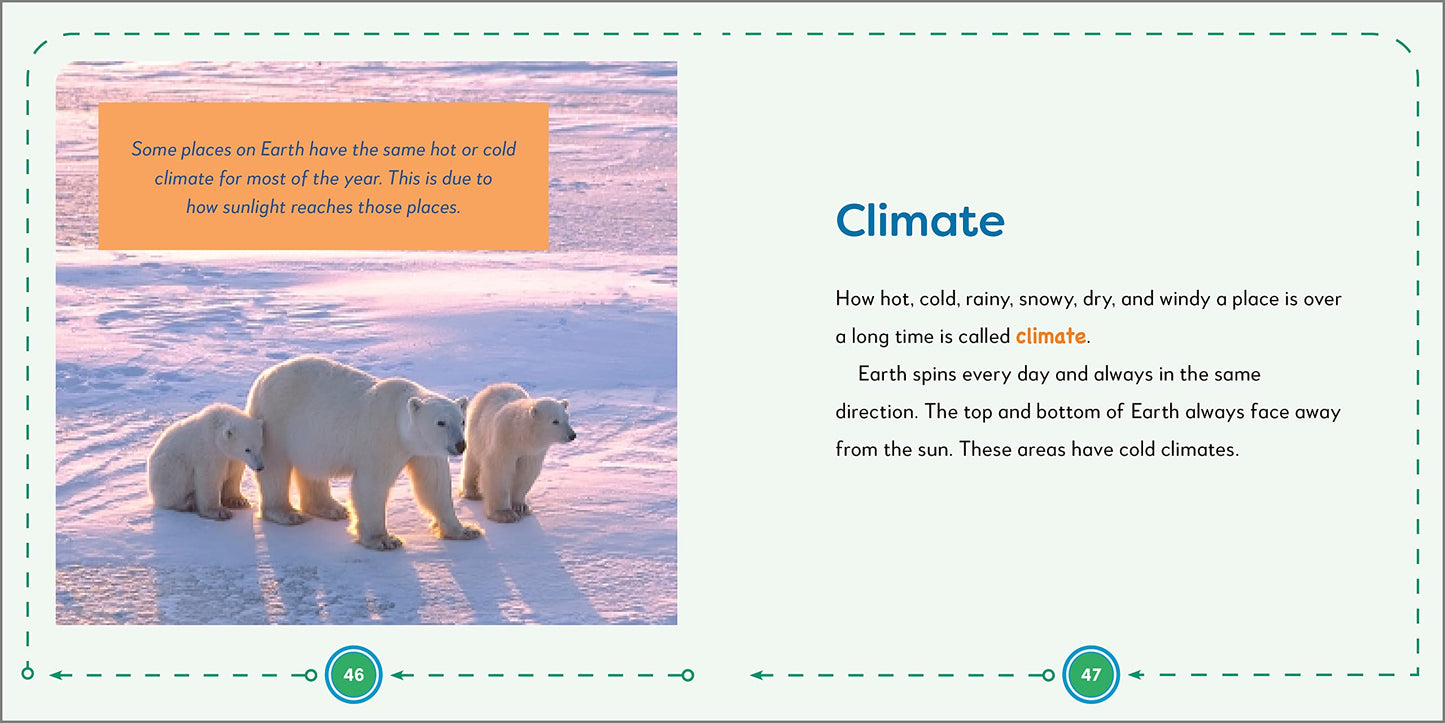 Some places on Earth have the same hot or cold climate for most of the year. This is due to how sunlight reaches those places.

46

Climate

How hot, cold, rainy, snowy, dry, and windy a place is over a long time is called climate.

Earth spins every day and always in the same direction. The top and bottom of Earth always face away from the sun. These areas have cold climates.

47